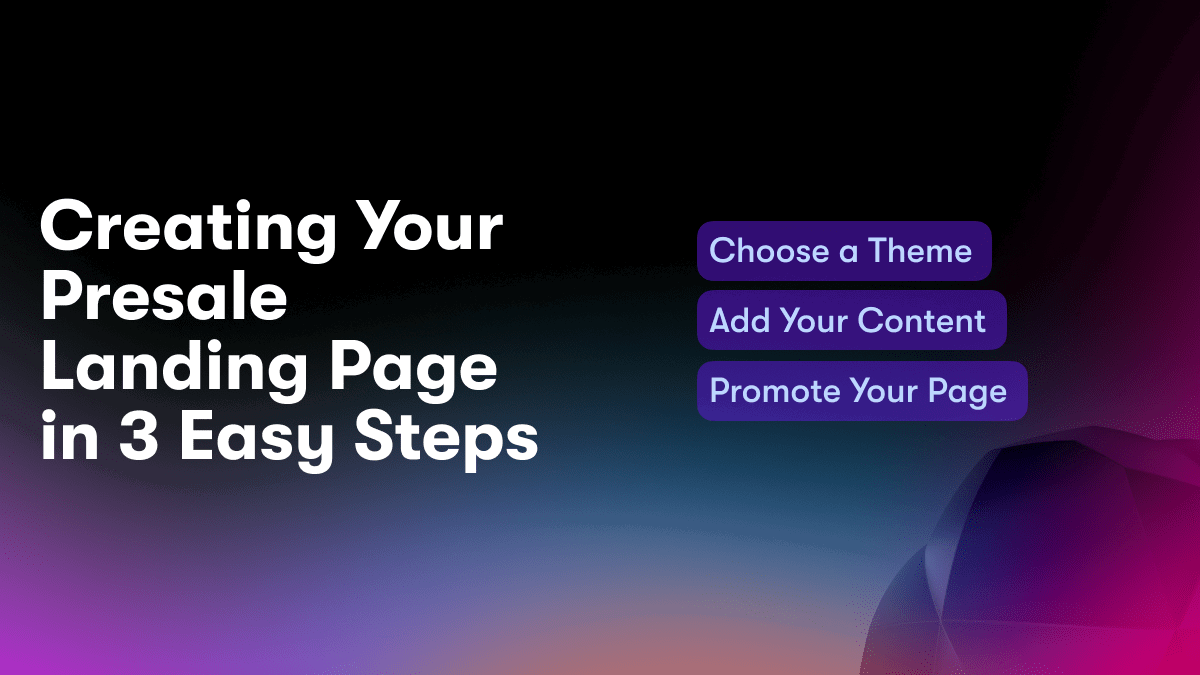 Creating Your Presale Landing Page in 3 Easy Steps

Choose a Theme

Add Your Content

Promote Your Page